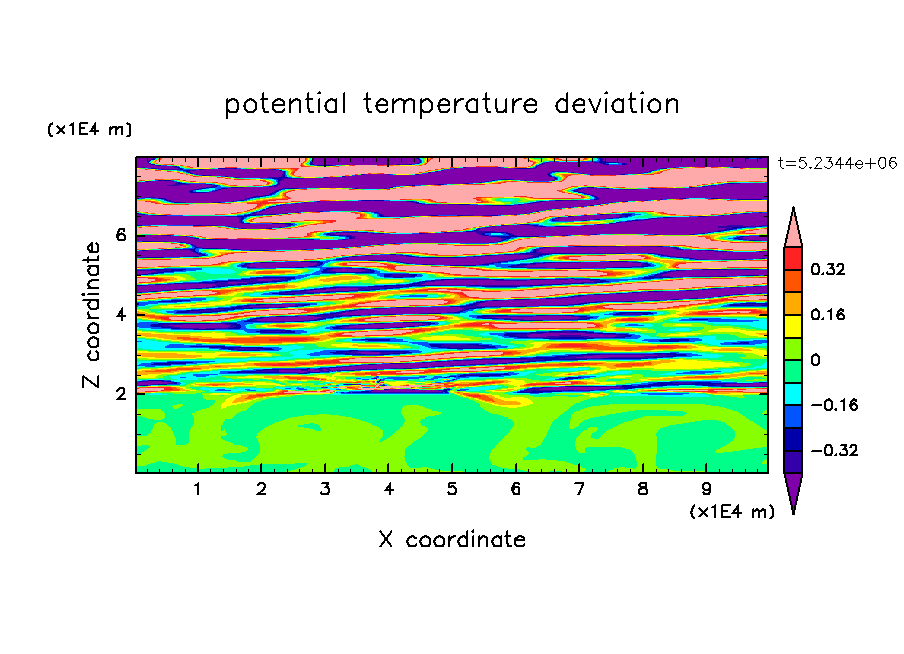 potential temperature deviation

(x1E4 m)

t=5.2344e+06

Z coordinate

6

4

2

0.32

0.16

0

−0.16

−0.32

1 2 3 4 5 6 7 8 9

(x1E4 m)

X coordinate